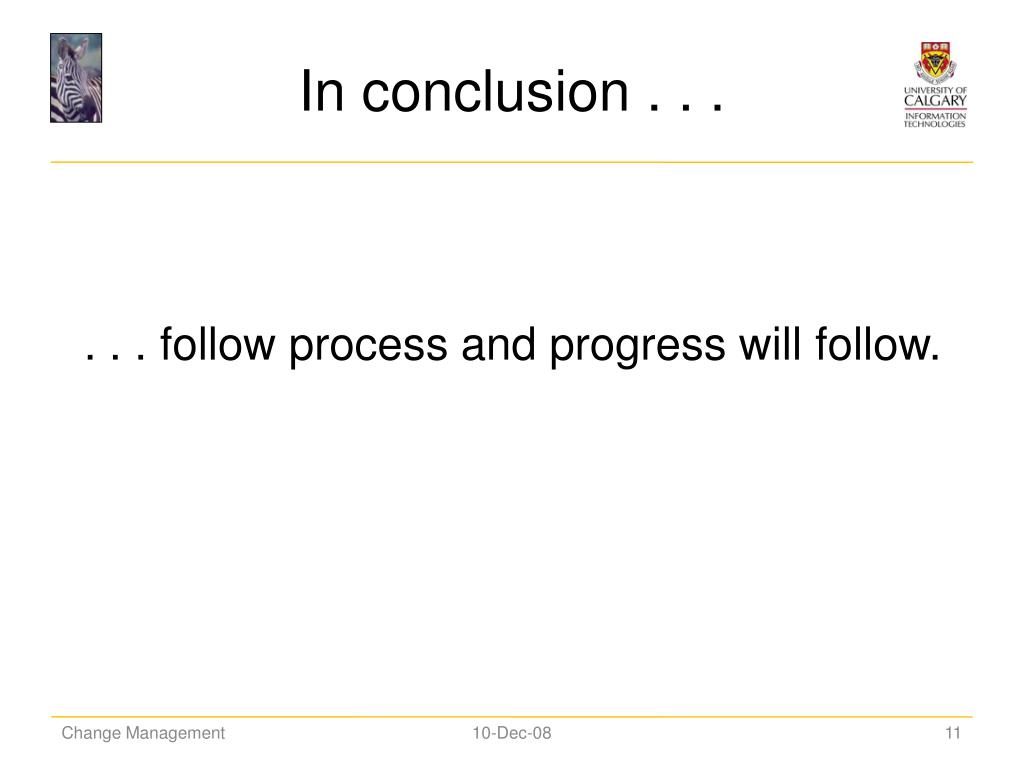 In conclusion . . .

UNIVERSITY OF CALGARY
INFORMATION TECHNOLOGIES

. . . follow process and progress will follow.

Change Management

10-Dec-08

11